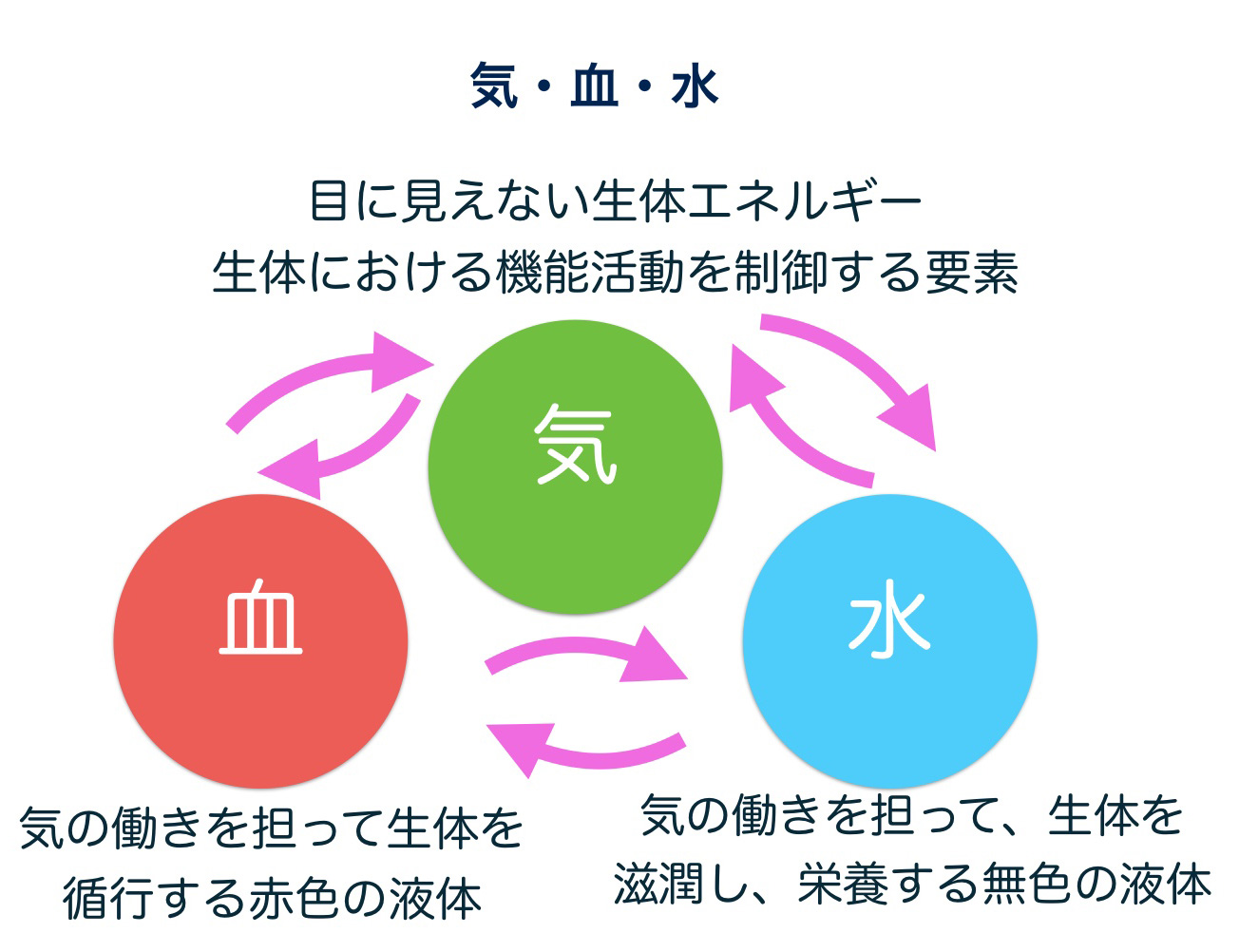 気・血・水

目に見えない生体エネルギー
生体における機能活動を制御する要素

気

血

水

気の働きを担って生体を循行する赤色の液体

気の働きを担って、生体を滋潤し、栄養する無色の液体